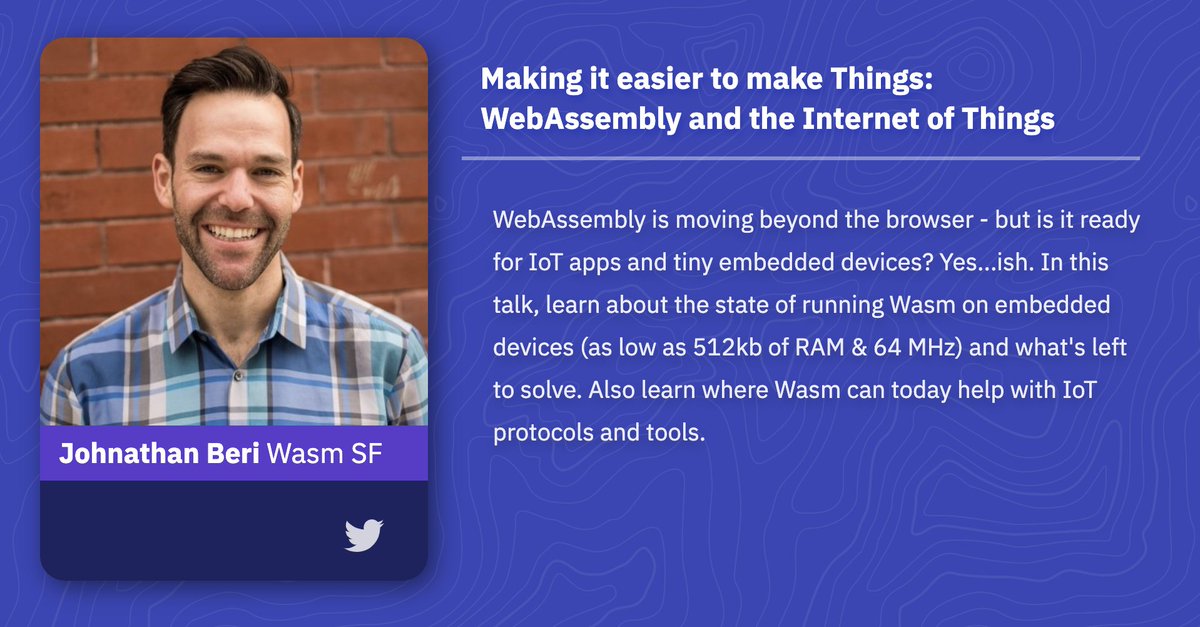 Johnathan Beri Wasm SF

Making it easier to make Things: WebAssembly and the Internet of Things

WebAssembly is moving beyond the browser - but is it ready for IoT apps and tiny embedded devices? Yes...ish. In this talk, learn about the state of running Wasm on embedded devices (as low as 512kb of RAM & 64 MHz) and what's left to solve. Also learn where Wasm can today help with IoT protocols and tools.